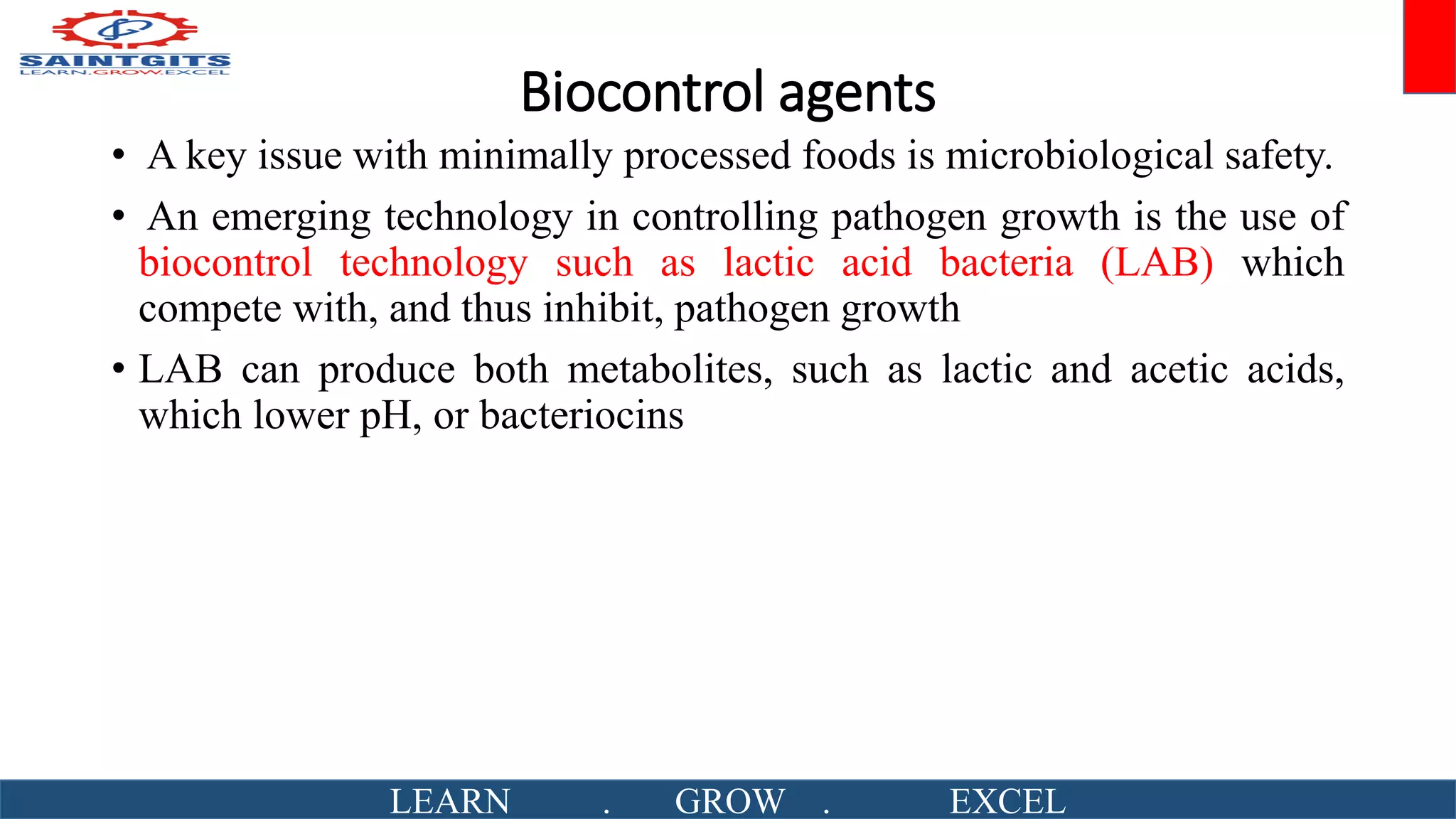 SAINTGITS
LEARN.GROW.EXCEL

Biocontrol agents

• A key issue with minimally processed foods is microbiological safety.

• An emerging technology in controlling pathogen growth is the use of biocontrol technology such as lactic acid bacteria (LAB) which compete with, and thus inhibit, pathogen growth

• LAB can produce both metabolites, such as lactic and acetic acids, which lower pH, or bacteriocins

LEARN . GROW . EXCEL